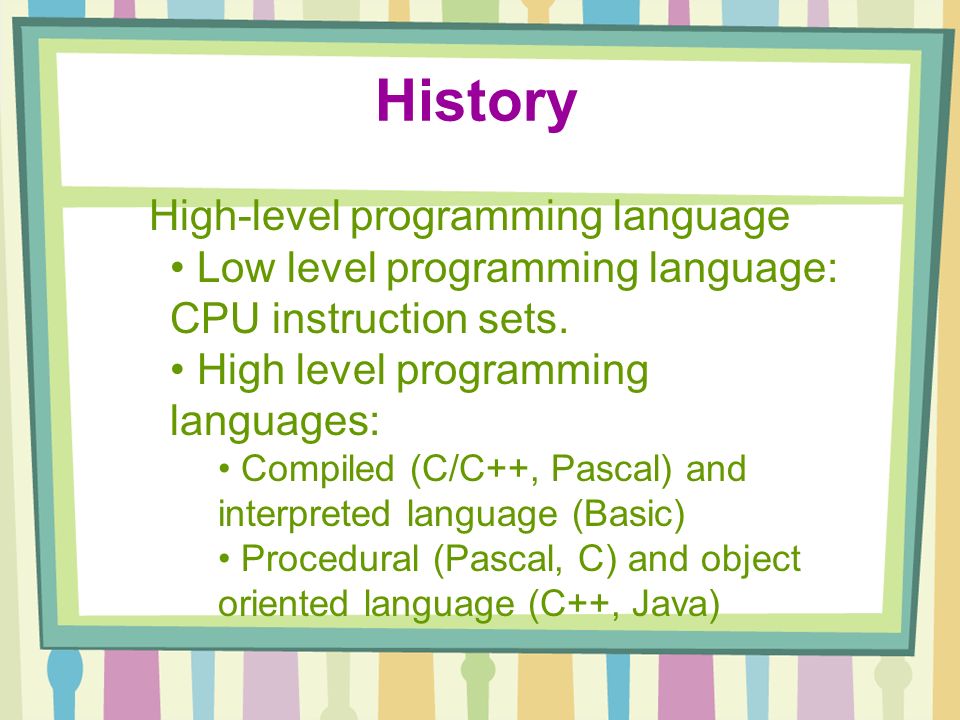 History

High-level programming language

• Low level programming language: CPU instruction sets.

• High level programming languages:

• Compiled (C/C++, Pascal) and interpreted language (Basic)

• Procedural (Pascal, C) and object oriented language (C++, Java)